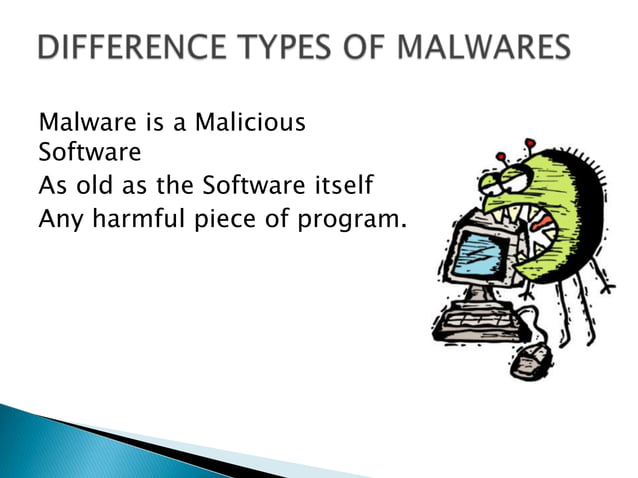 DIFFERENCE TYPES OF MALWARES

Malware is a Malicious Software

As old as the Software itself

Any harmful piece of program.